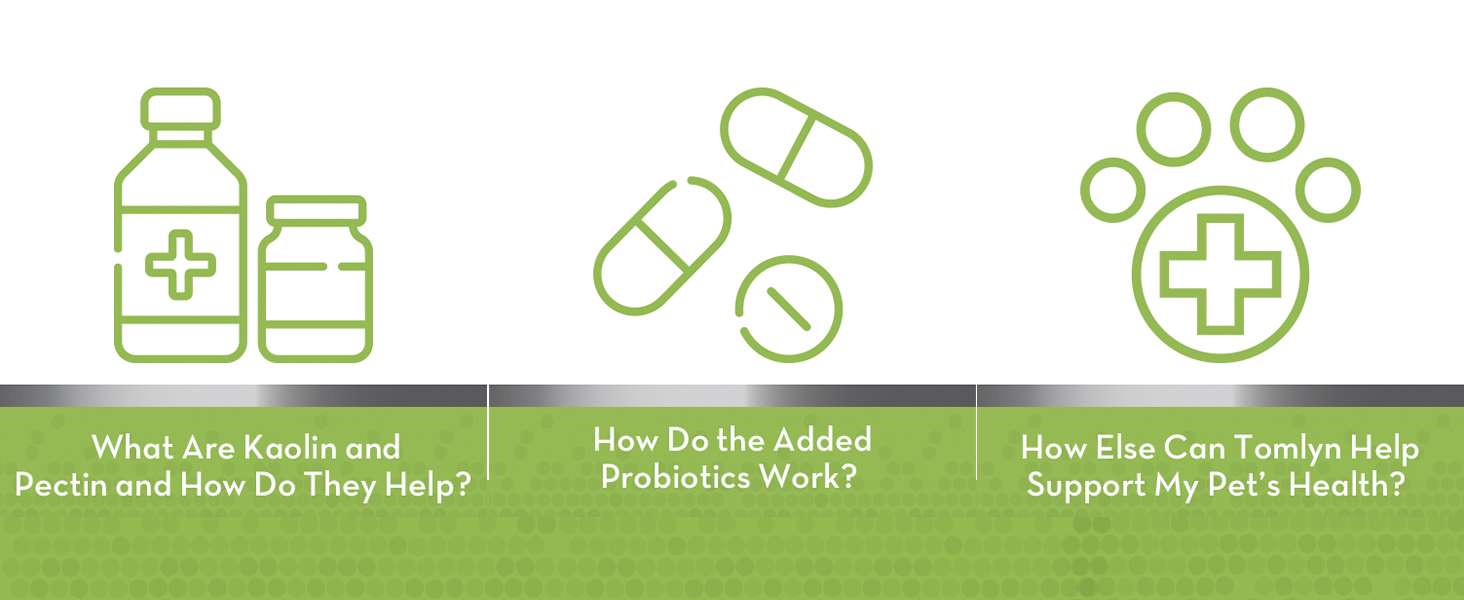 What Are Kaolin and Pectin and How Do They Help?

How Do the Added Probiotics Work?

How Else Can Tomlyn Help Support My Pet's Health?